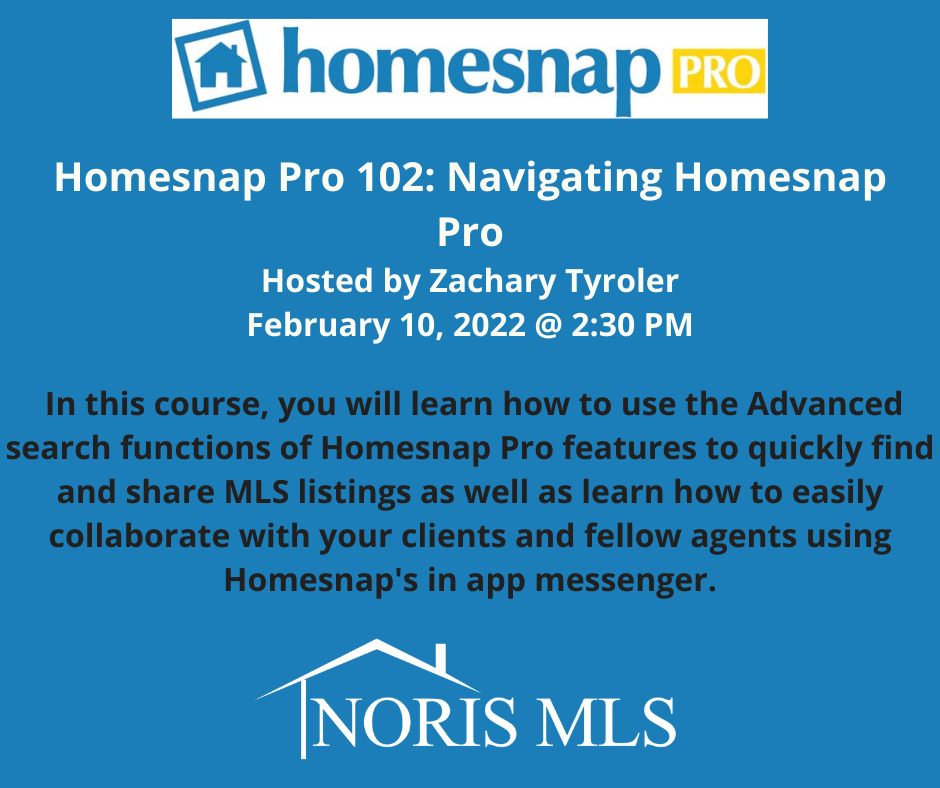 homesnap PRO

Homesnap Pro 102: Navigating Homesnap Pro

Hosted by Zachary Tyroler

February 10, 2022 @ 2:30 PM

In this course, you will learn how to use the Advanced search functions of Homesnap Pro features to quickly find and share MLS listings as well as learn how to easily collaborate with your clients and fellow agents using Homesnap's in app messenger.

NORIS MLS